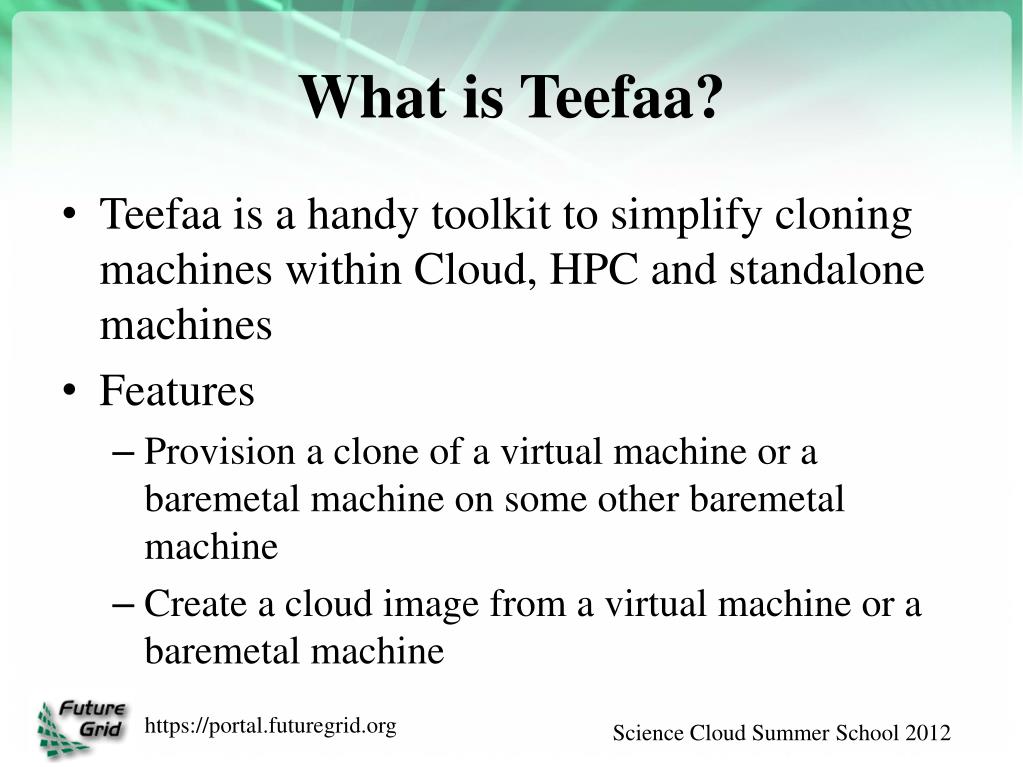 What is Teefaa?

• Teefaa is a handy toolkit to simplify cloning machines within Cloud, HPC and standalone machines

• Features

– Provision a clone of a virtual machine or a baremetal machine on some other baremetal machine

– Create a cloud image from a virtual machine or a baremetal machine

Future Grid

https://portal.futuregrid.org

Science Cloud Summer School 2012